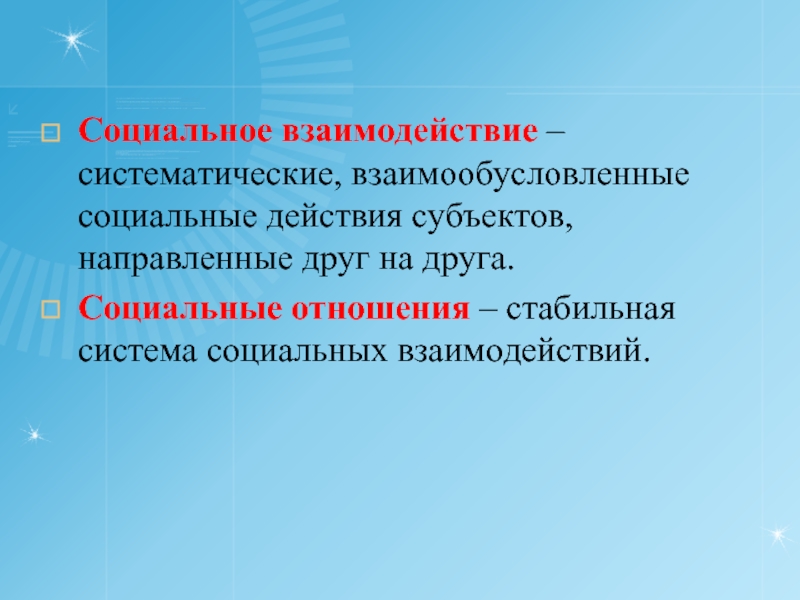 Социальное взаимодействие – систематические, взаимообусловленные социальные действия субъектов, направленные друг на друга.

Социальные отношения – стабильная система социальных взаимодействий.